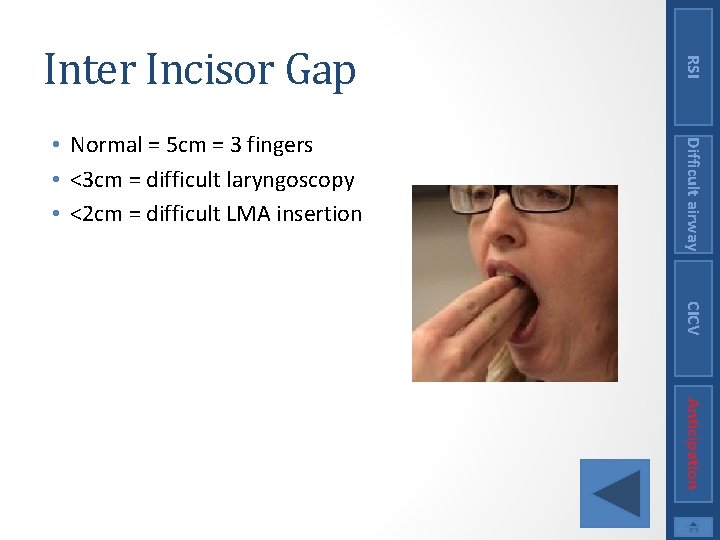 Inter Incisor Gap

• Normal = 5cm = 3 fingers
• <3cm = difficult laryngoscopy
• <2cm = difficult LMA insertion

RSI

Difficult airway

CICV

Anticipation